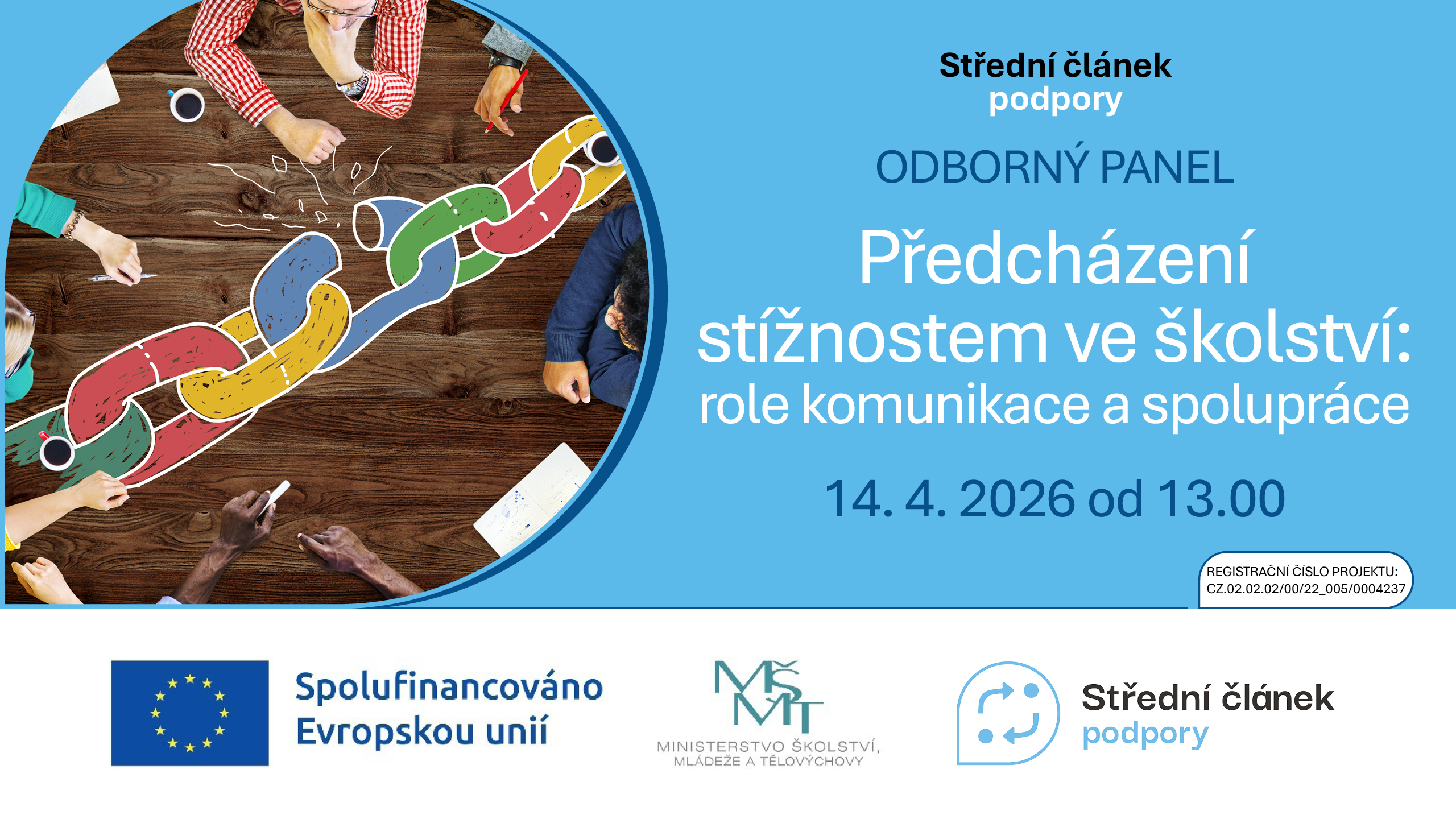 Střední článek
podpory

ODBORNÝ PANEL

Předcházení stížnostem ve školství: role komunikace a spolupráce

14. 4. 2026 od 13.00

REGISTRAČNÍ ČÍSLO PROJEKTU: CZ.02.02.02/00/22_005/0004237

Spolufinancováno Evropskou unií

MŠMT
MINISTERSTVO ŠKOLSTVÍ, MLÁDEŽE A TĚLOVÝCHOVY

Střední článek
podpory